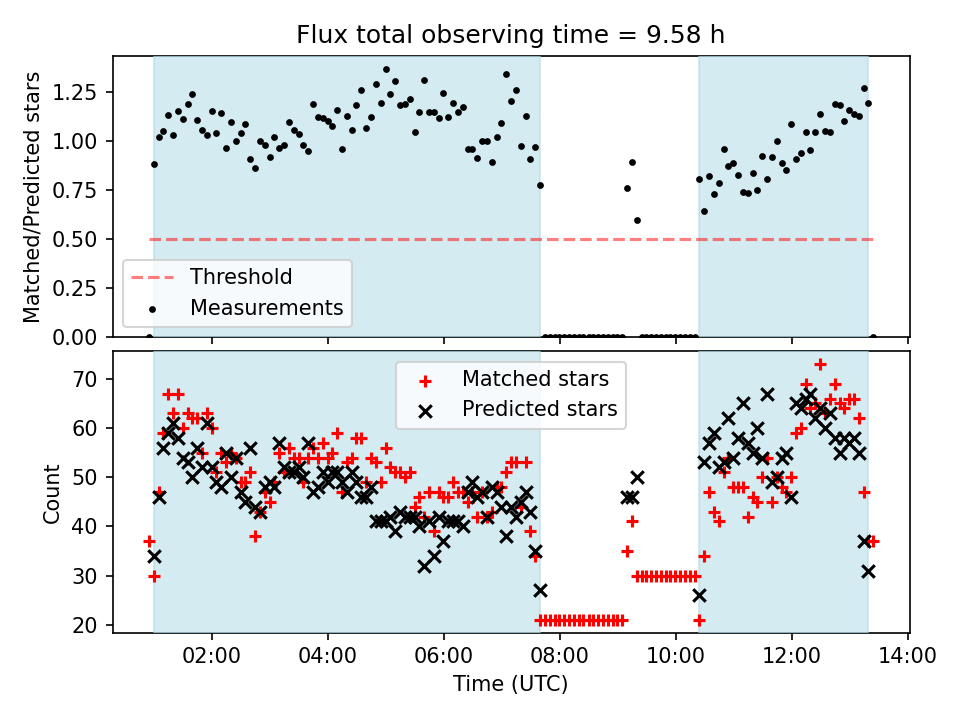 Flux total observing time = 9.58 h

Matched/Predicted stars

1.25
1.00
0.75
0.50
0.25
0.00

Threshold
Measurements

Count

70
60
50
40
30
20

Matched stars
Predicted stars

02:00
04:00
06:00
08:00
10:00
12:00
14:00

Time (UTC)